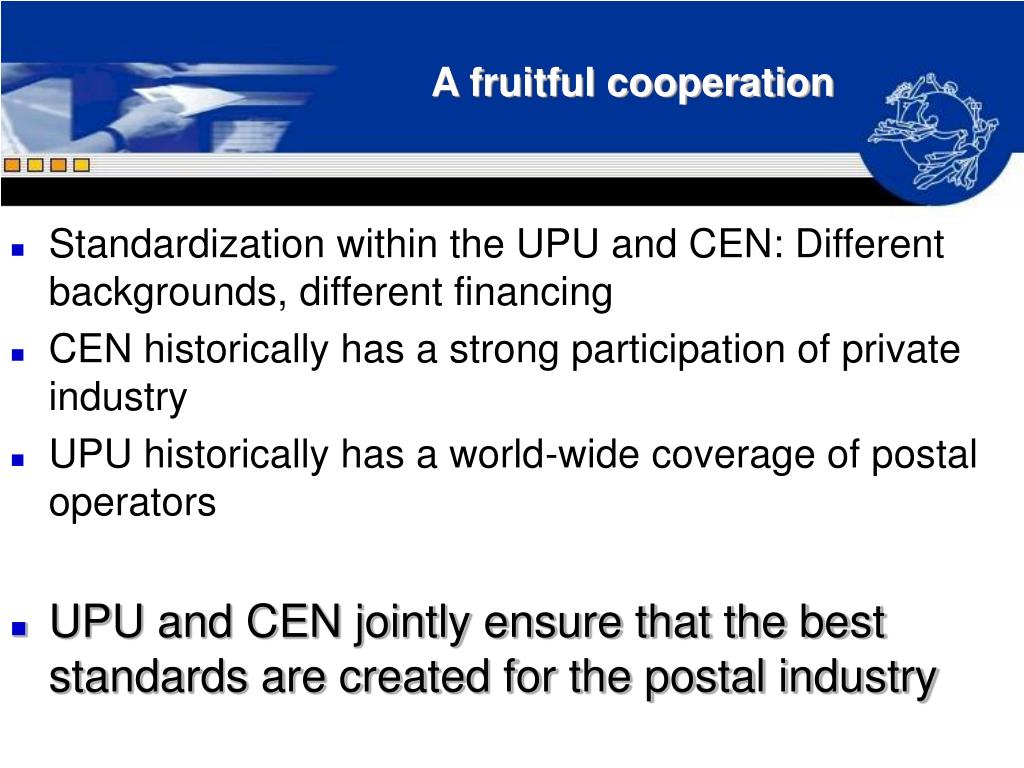 A fruitful cooperation

- Standardization within the UPU and CEN: Different backgrounds, different financing
- CEN historically has a strong participation of private industry
- UPU historically has a world-wide coverage of postal operators

- UPU and CEN jointly ensure that the best standards are created for the postal industry